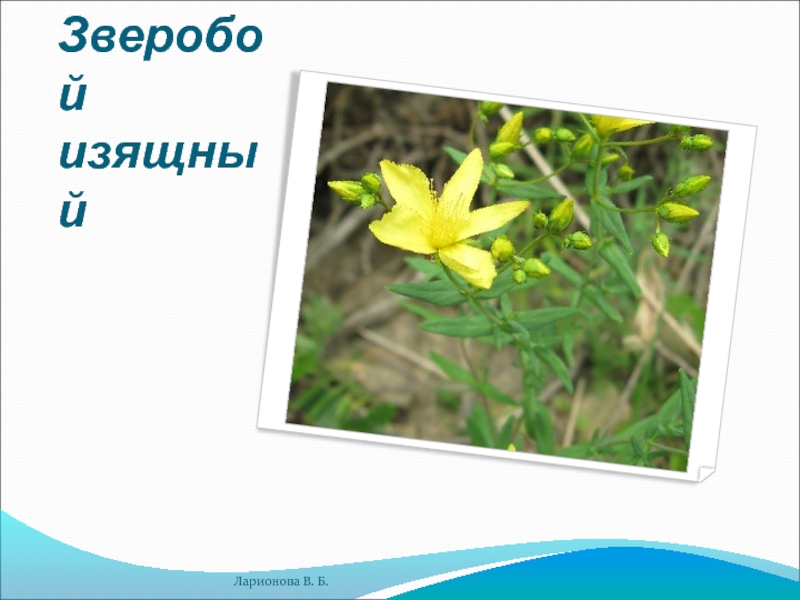 Зверобой изящный

Ларионова В. Б.